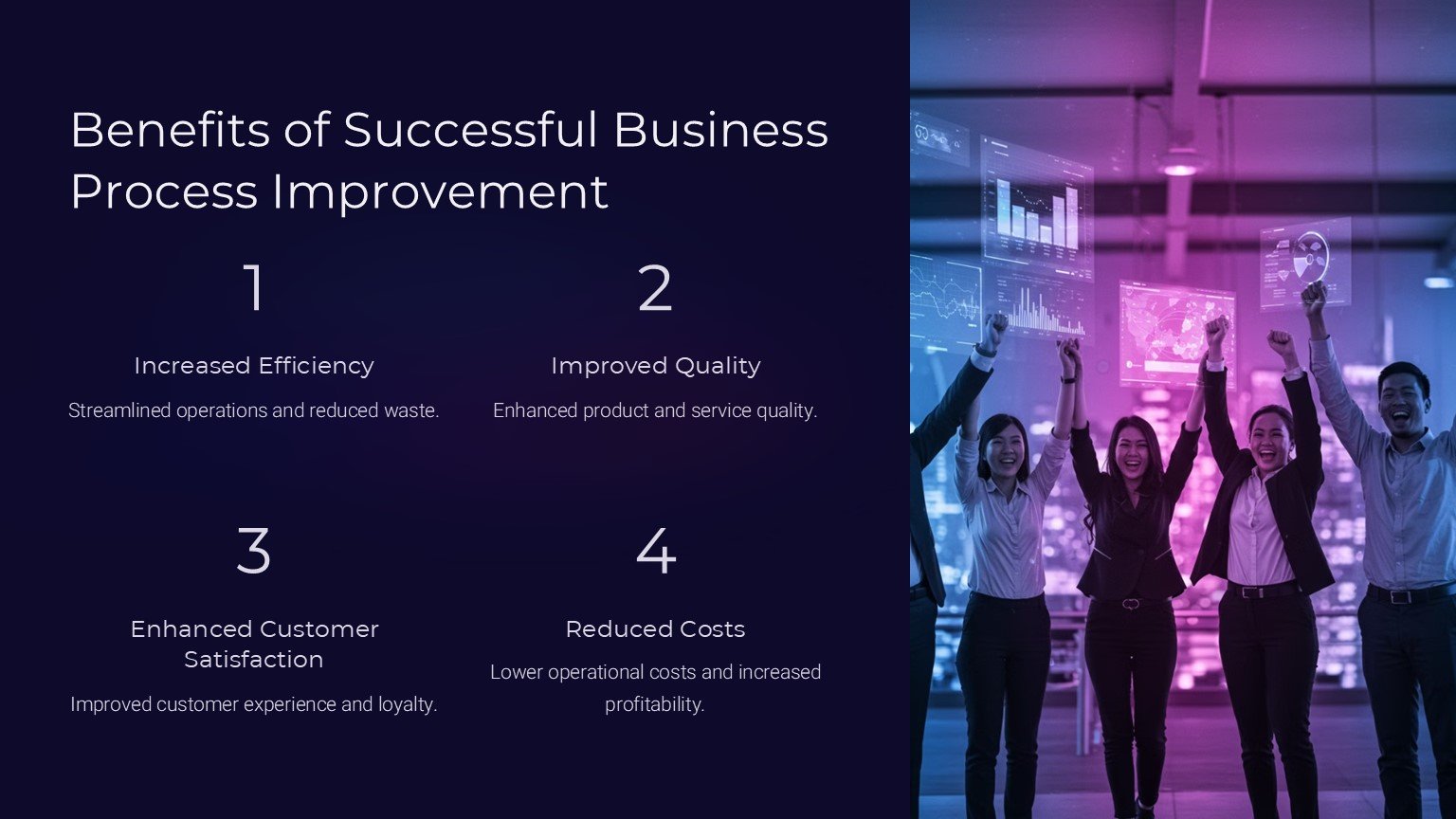 Benefits of Successful Business Process Improvement

1

Increased Efficiency

Streamlined operations and reduced waste.

2

Improved Quality

Enhanced product and service quality.

3

Enhanced Customer Satisfaction

Improved customer experience and loyalty.

4

Reduced Costs

Lower operational costs and increased profitability.